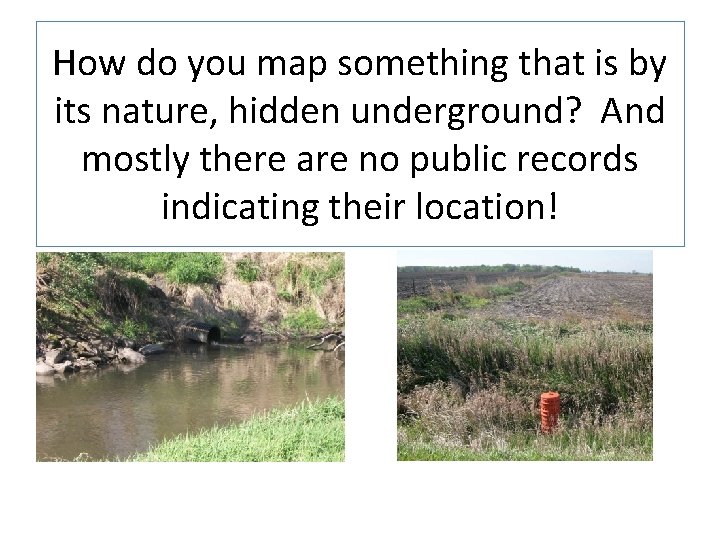 How do you map something that is by its nature, hidden underground? And mostly there are no public records indicating their location!